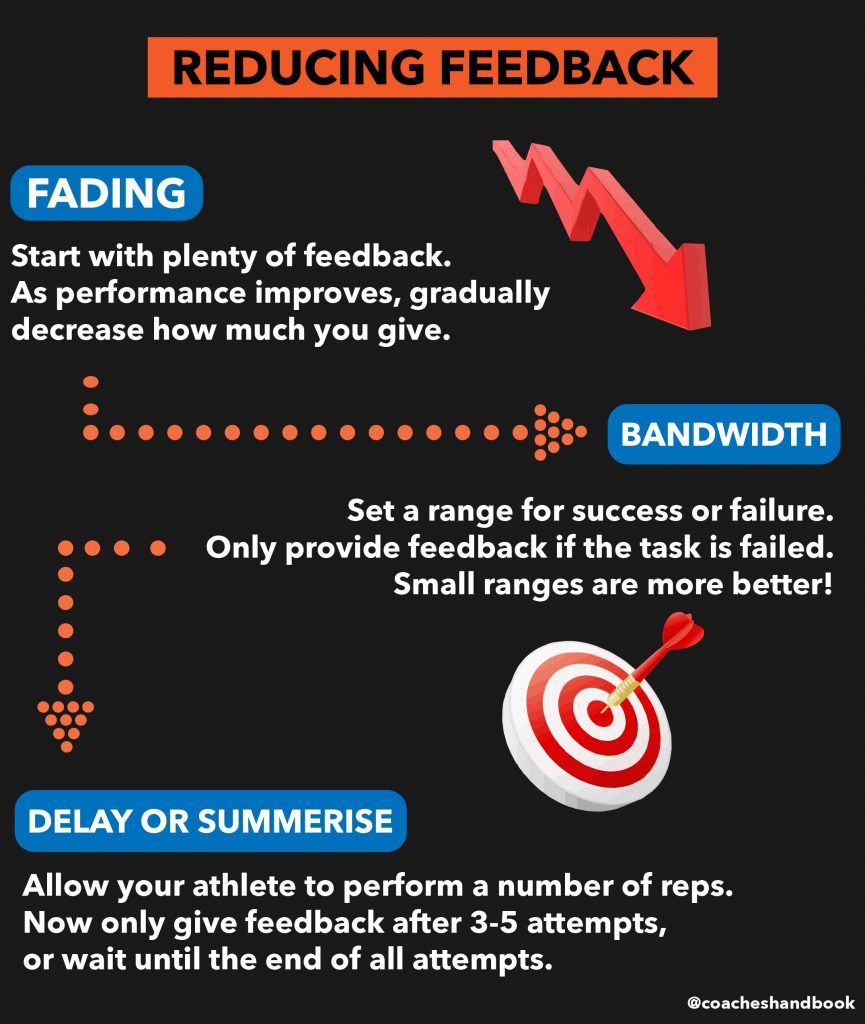 REDUCING FEEDBACK

FADING

Start with plenty of feedback. As performance improves, gradually decrease how much you give.

BANDWIDTH

Set a range for success or failure. Only provide feedback if the task is failed. Small ranges are more better!

DELAY OR SUMMERISE

Allow your athlete to perform a number of reps. Now only give feedback after 3-5 attempts, or wait until the end of all attempts.

@coacheshandbook